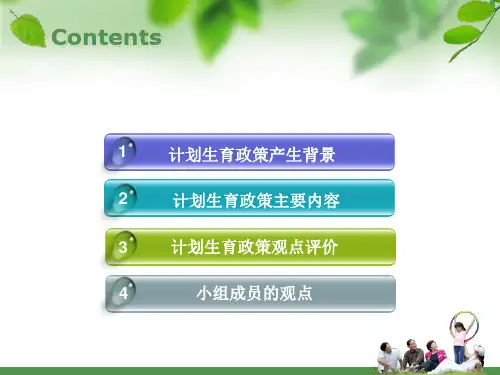 Contents

1 计划生育政策产生背景

2 计划生育政策主要内容

3 计划生育政策观点评价

4 小组成员的观点